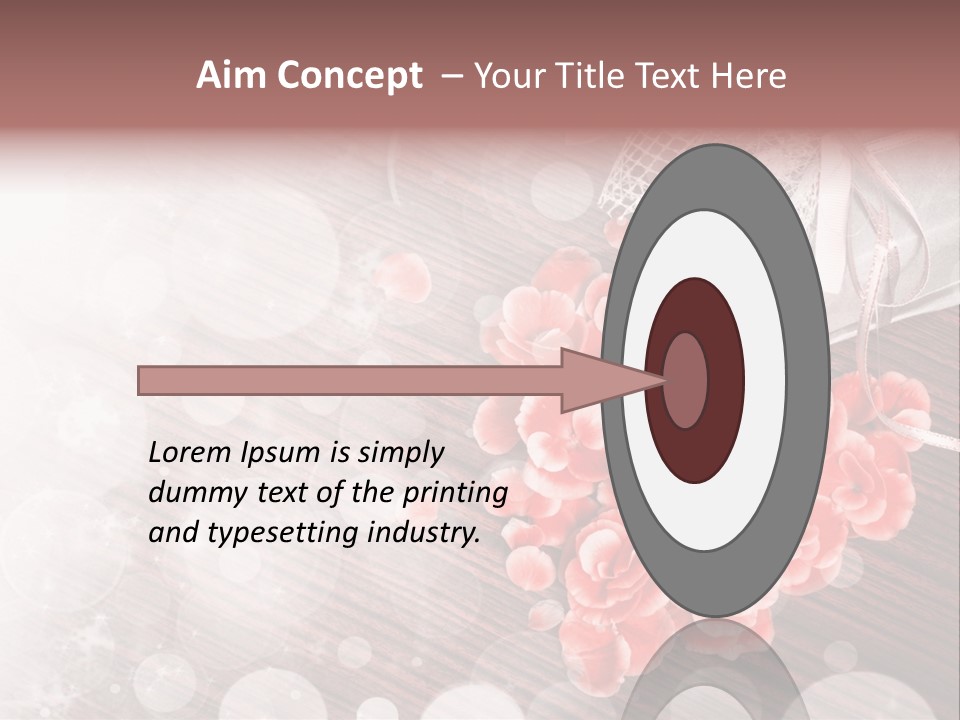 Aim Concept – Your Title Text Here

Lorem Ipsum is simply dummy text of the printing and typesetting industry.